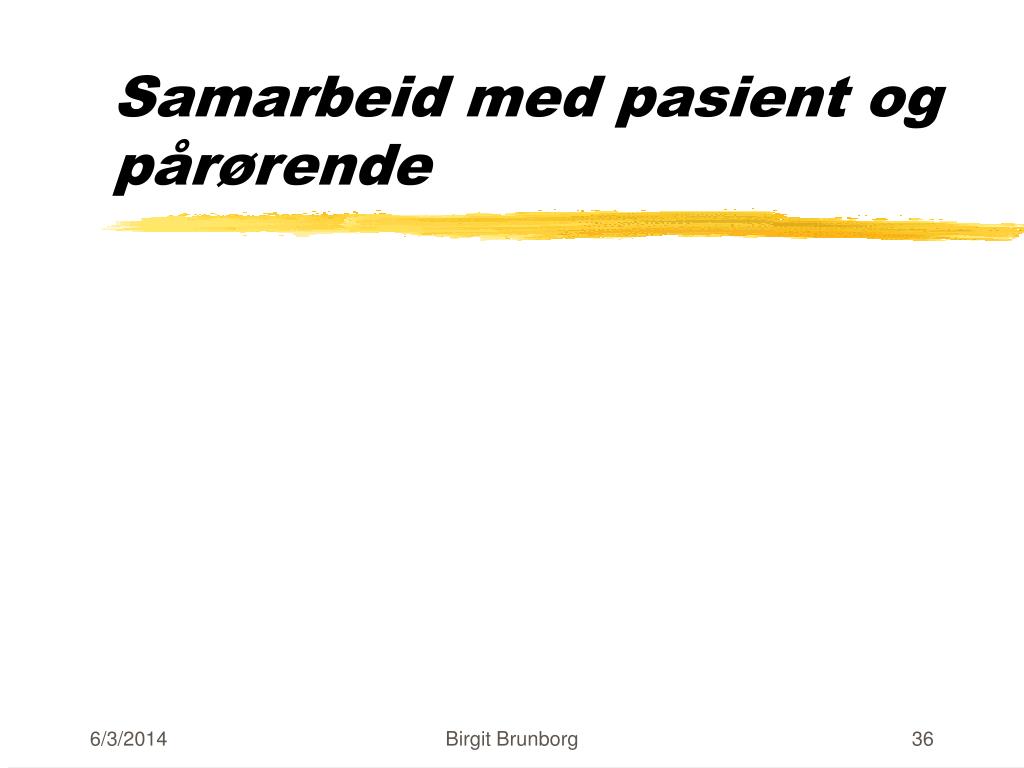 Samarbeid med pasient og pårørende

6/3/2014

Birgit Brunborg

36